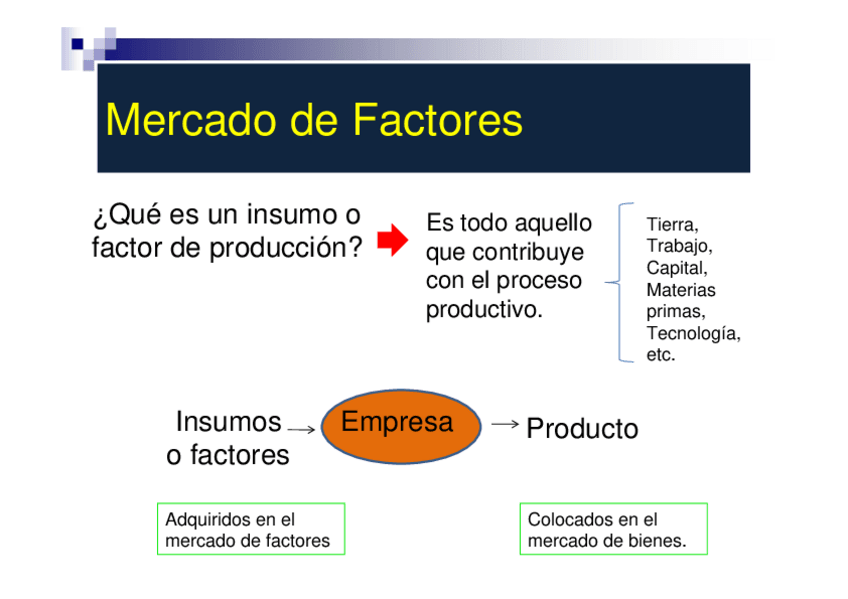 Mercado de Factores

¿Qué es un insumo o factor de producción?

Es todo aquello que contribuye con el proceso productivo.

Tierra,
Trabajo,
Capital,
Materias primas,
Tecnología,
etc.

Insumos o factores

Empresa

Producto

Adquiridos en el mercado de factores

Colocados en el mercado de bienes.